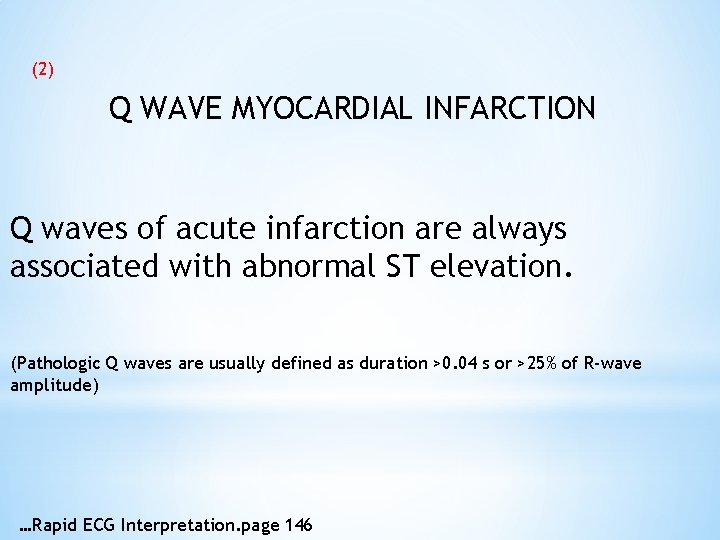 (2)

Q WAVE MYOCARDIAL INFARCTION

Q waves of acute infarction are always associated with abnormal ST elevation.

(Pathologic Q waves are usually defined as duration >0.04 s or >25% of R-wave amplitude)

…Rapid ECG Interpretation.page 146